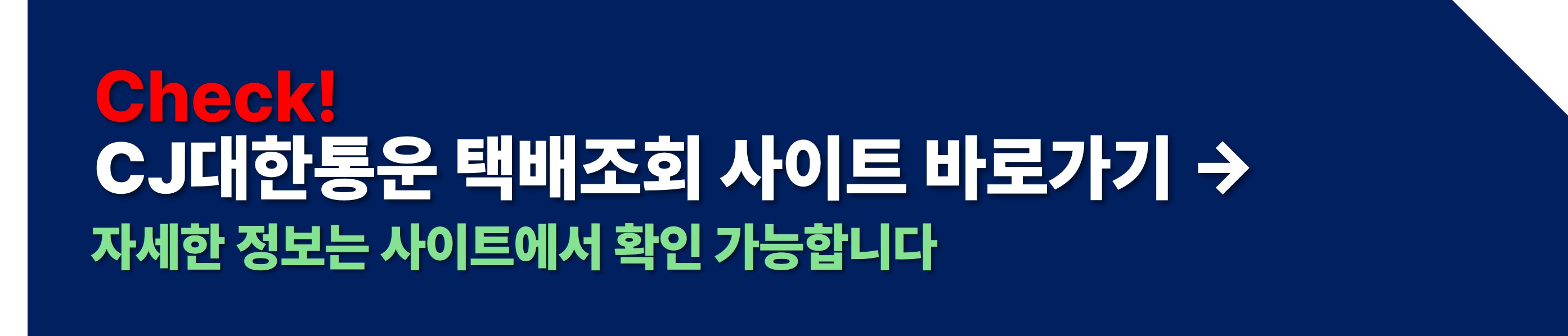 Check!
CJ대한통운 택배조회 사이트 바로가기 →
자세한 정보는 사이트에서 확인 가능합니다